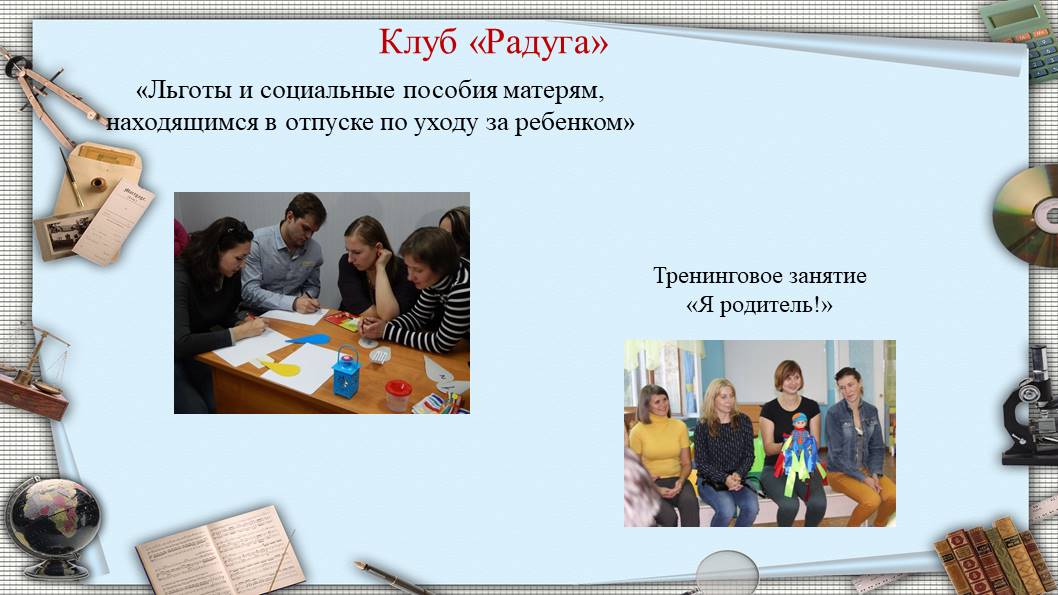 Клуб «Радуга»

«Льготы и социальные пособия матерям, находящимся в отпуске по уходу за ребенком»

Тренинговое занятие «Я родитель!»